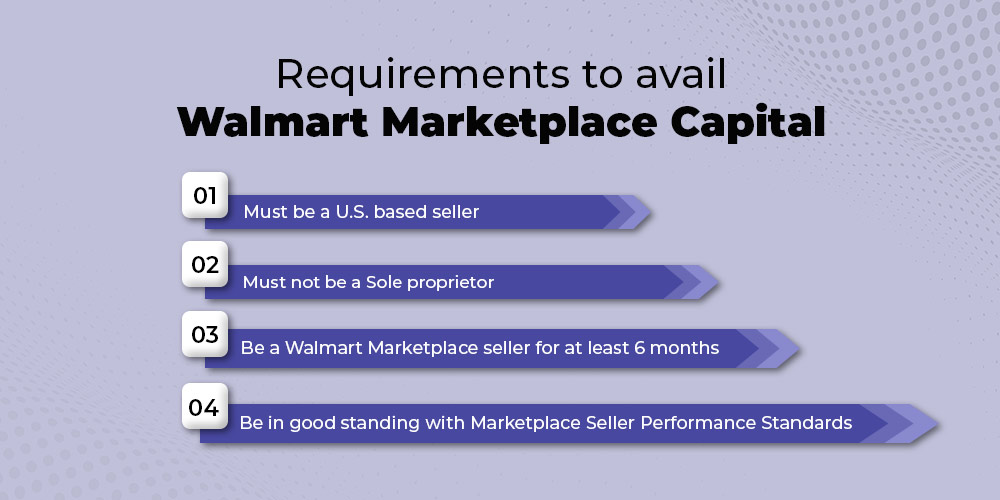 Requirements to avail
Walmart Marketplace Capital

01 Must be a U.S. based seller

02 Must not be a Sole proprietor

03 Be a Walmart Marketplace seller for at least 6 months

04 Be in good standing with Marketplace Seller Performance Standards